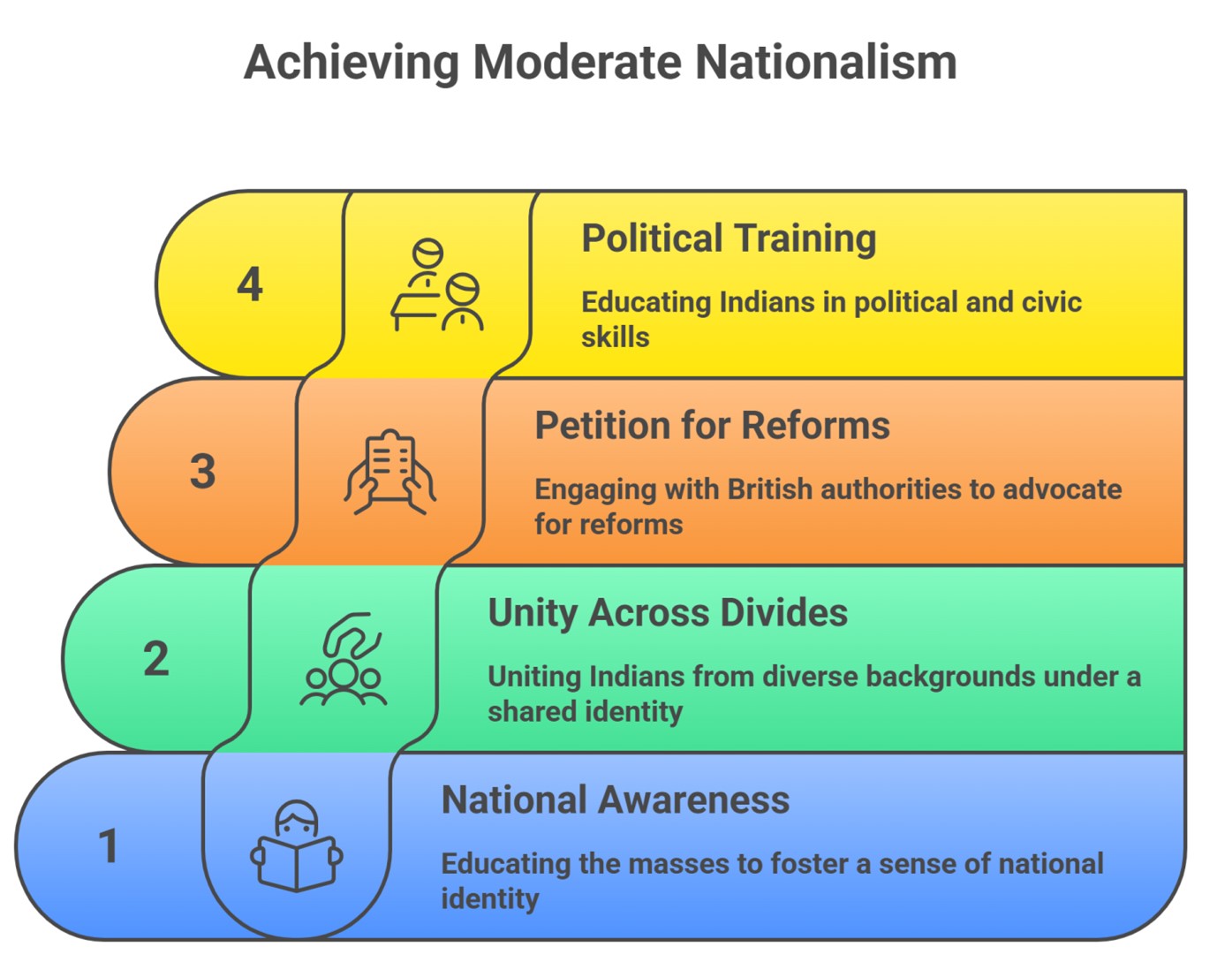 Achieving Moderate Nationalism

4

Political Training

Educating Indians in political and civic skills

3

Petition for Reforms

Engaging with British authorities to advocate for reforms

2

Unity Across Divides

Uniting Indians from diverse backgrounds under a shared identity

1

National Awareness

Educating the masses to foster a sense of national identity